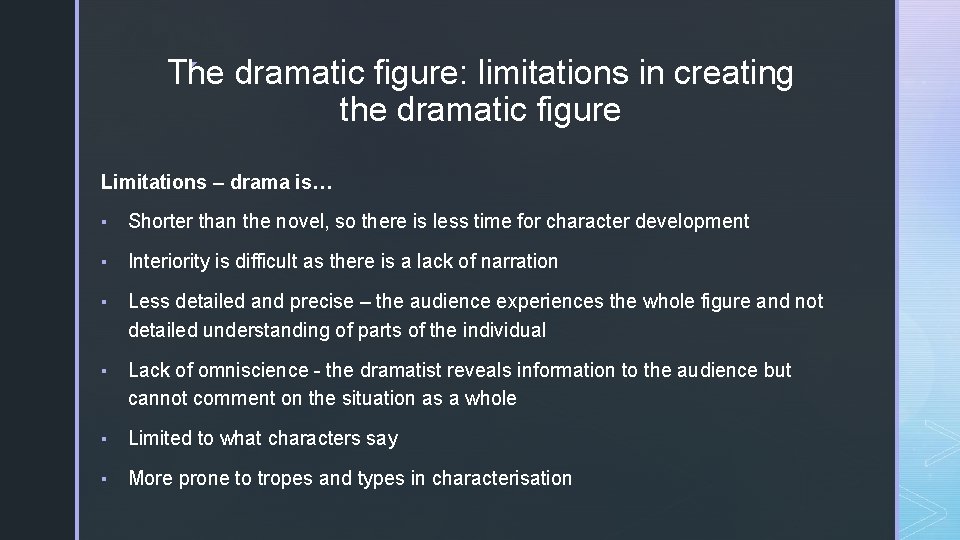 The dramatic figure: limitations in creating the dramatic figure

Limitations – drama is…

▪ Shorter than the novel, so there is less time for character development

▪ Interiority is difficult as there is a lack of narration

▪ Less detailed and precise – the audience experiences the whole figure and not detailed understanding of parts of the individual

▪ Lack of omniscience - the dramatist reveals information to the audience but cannot comment on the situation as a whole

▪ Limited to what characters say

▪ More prone to tropes and types in characterisation